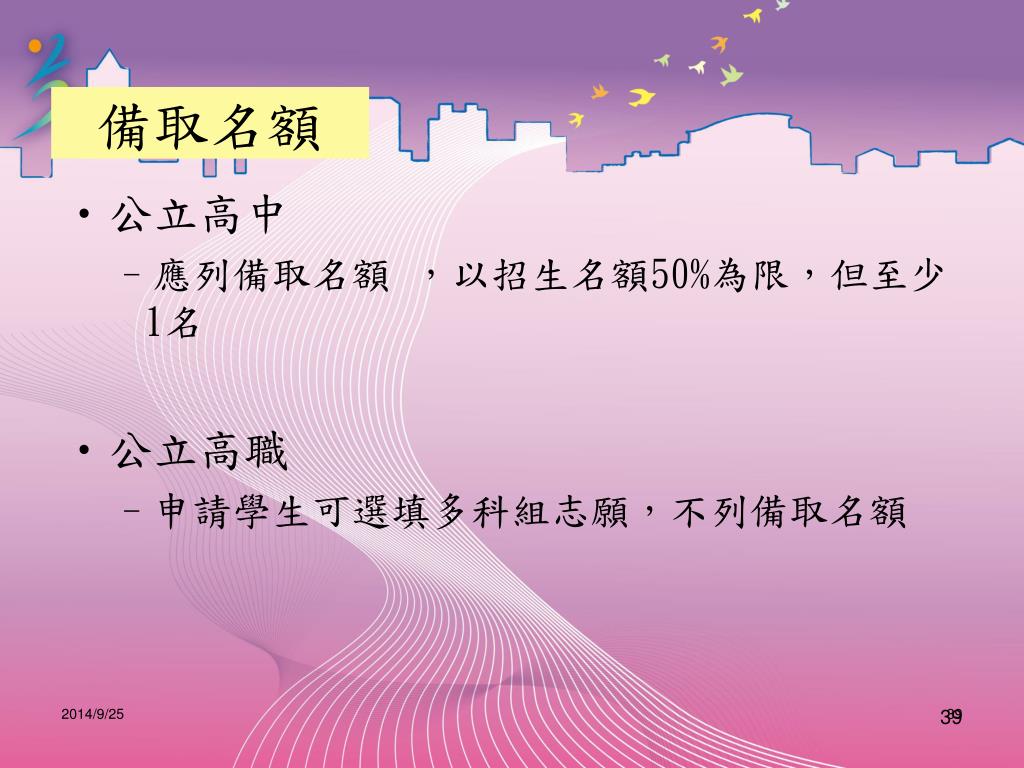 備取名額

• 公立高中
– 應列備取名額 ，以招生名額50%為限，但至少1名

• 公立高職
– 申請學生可選填多科組志願，不列備取名額

2014/9/25

39